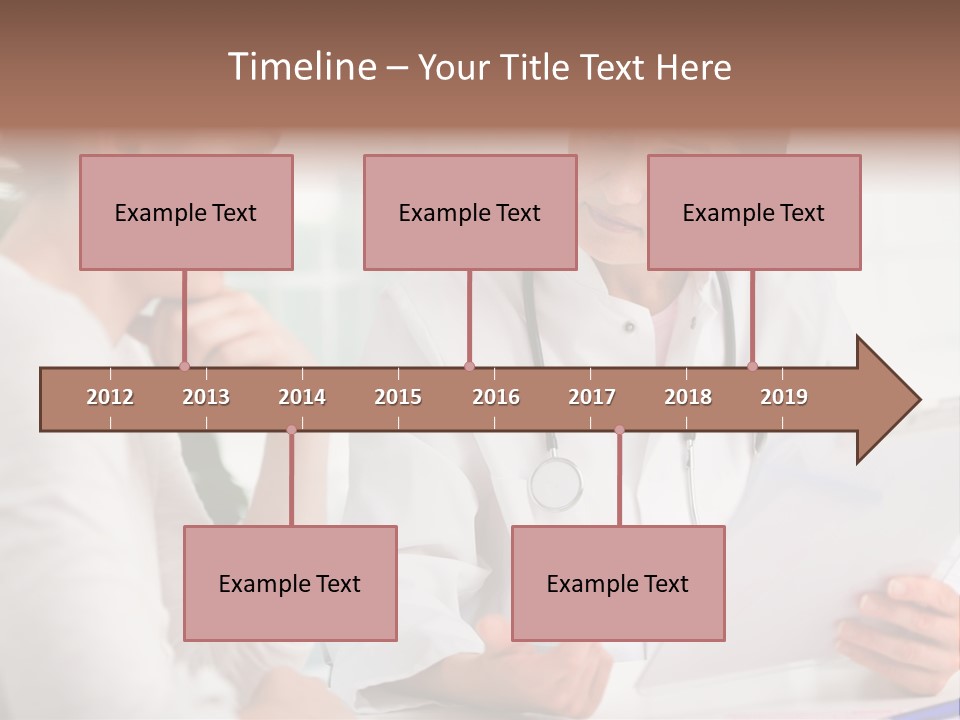 Timeline – Your Title Text Here

Example Text

Example Text

Example Text

2012 2013 2014 2015 2016 2017 2018 2019

Example Text

Example Text